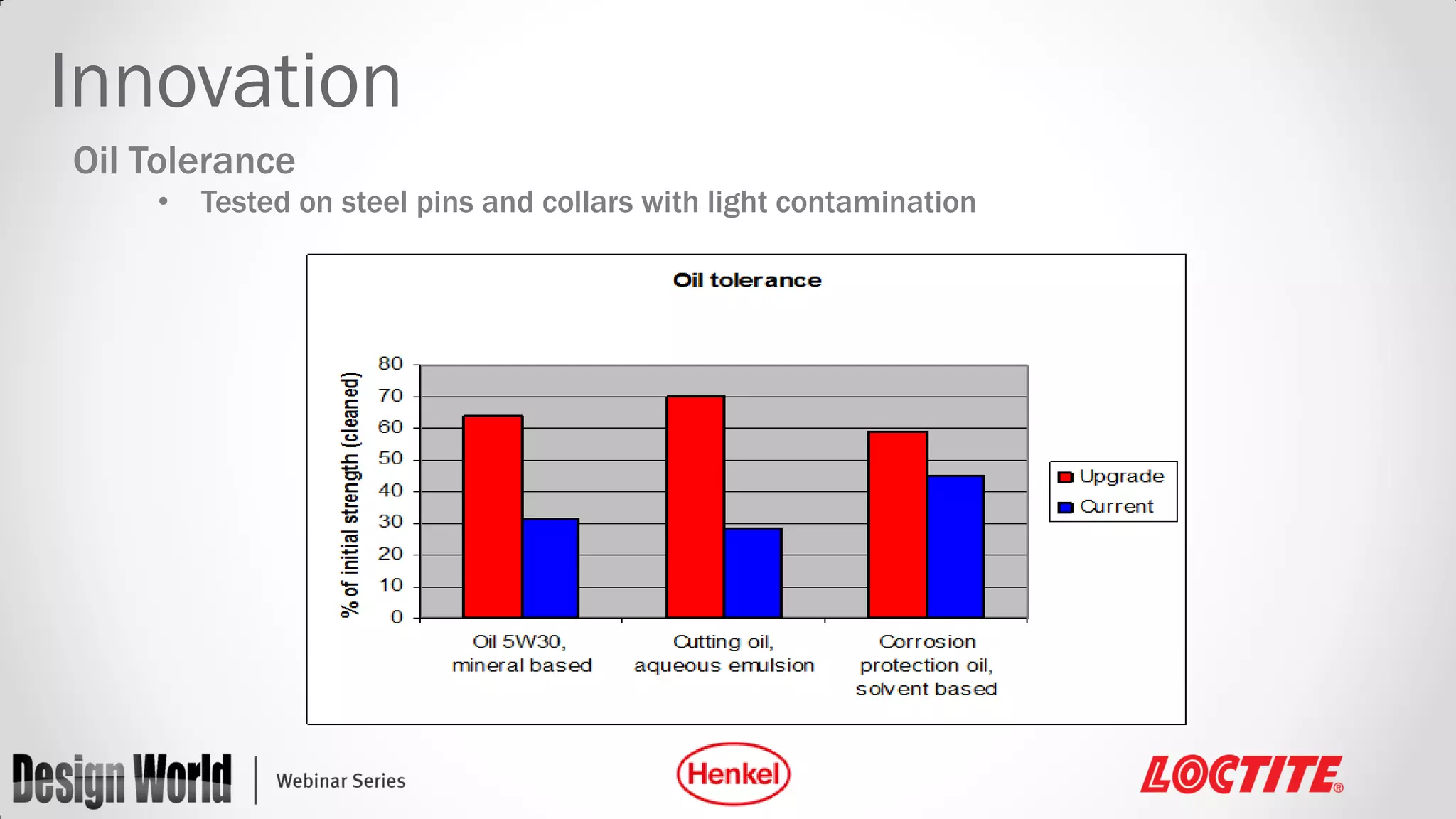 Innovation

Oil Tolerance

• Tested on steel pins and collars with light contamination

Oil tolerance

% of initial strength (cleaned)

80
70
60
50
40
30
20
10
0

Oil 5W30, mineral based

Cutting oil, aqueous emulsion

Corrosion protection oil, solvent based

Upgrade
Current

Design World | Webinar Series

Henkel

LOCTITE®